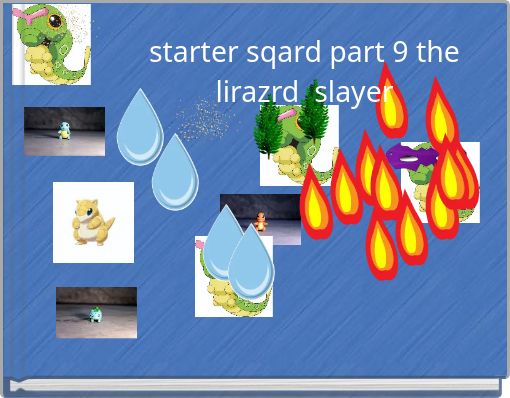 starter sqard part 9 the lirazrd slayer